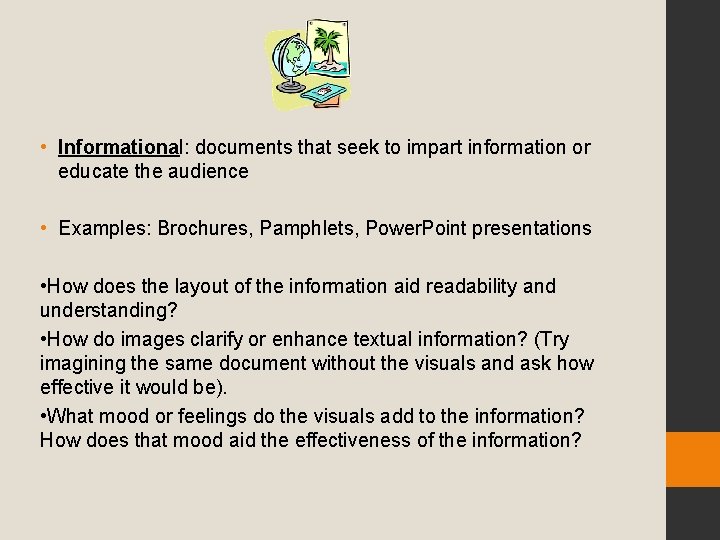 • Informational: documents that seek to impart information or educate the audience

• Examples: Brochures, Pamphlets, PowerPoint presentations

•How does the layout of the information aid readability and understanding?

•How do images clarify or enhance textual information? (Try imagining the same document without the visuals and ask how effective it would be).

•What mood or feelings do the visuals add to the information? How does that mood aid the effectiveness of the information?